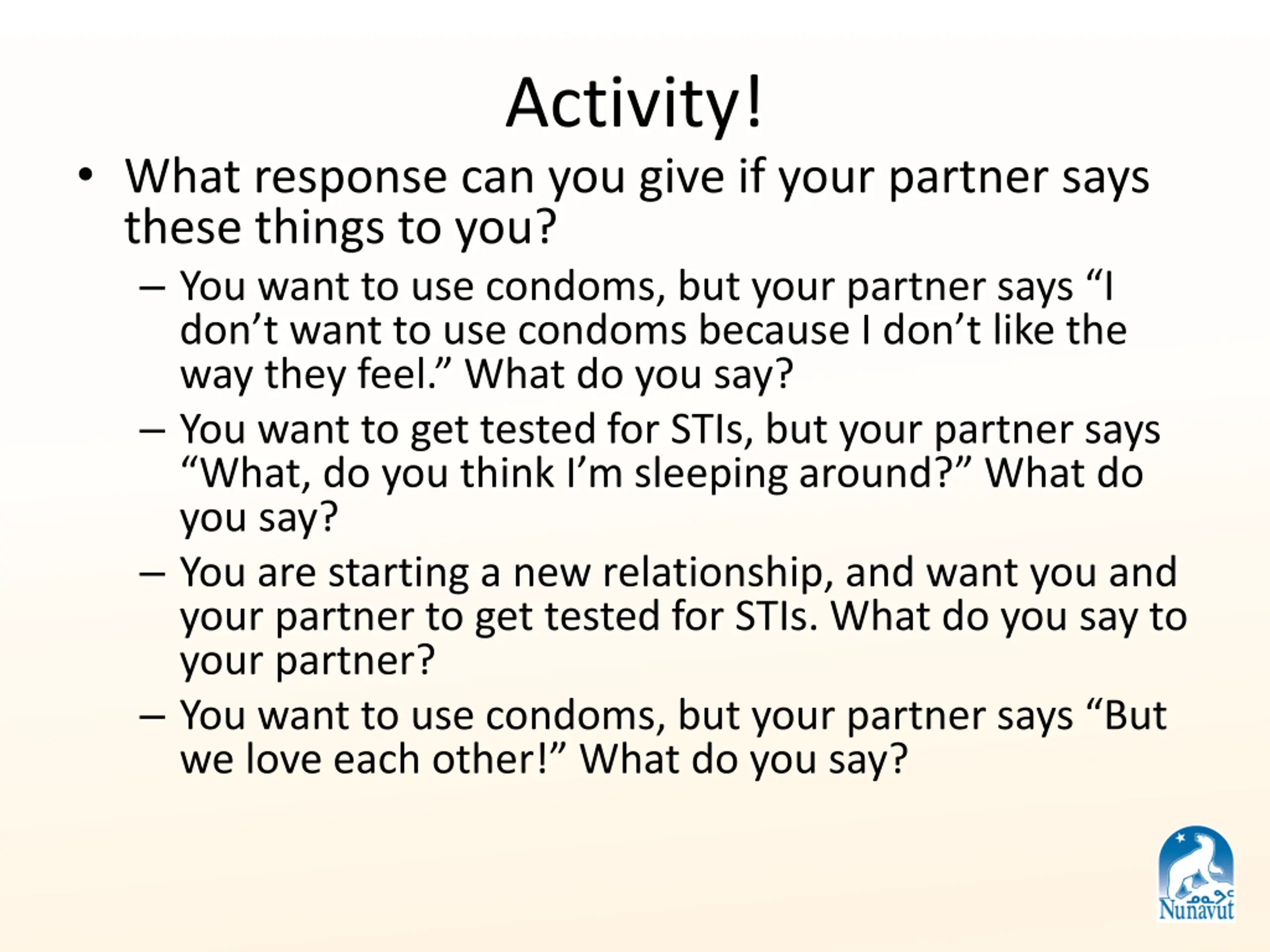 Activity!

• What response can you give if your partner says these things to you?

– You want to use condoms, but your partner says “I don’t want to use condoms because I don’t like the way they feel.” What do you say?

– You want to get tested for STIs, but your partner says “What, do you think I’m sleeping around?” What do you say?

– You are starting a new relationship, and want you and your partner to get tested for STIs. What do you say to your partner?

– You want to use condoms, but your partner says “But we love each other!” What do you say?

ᓄᓇᕗᑦ
Nunavut